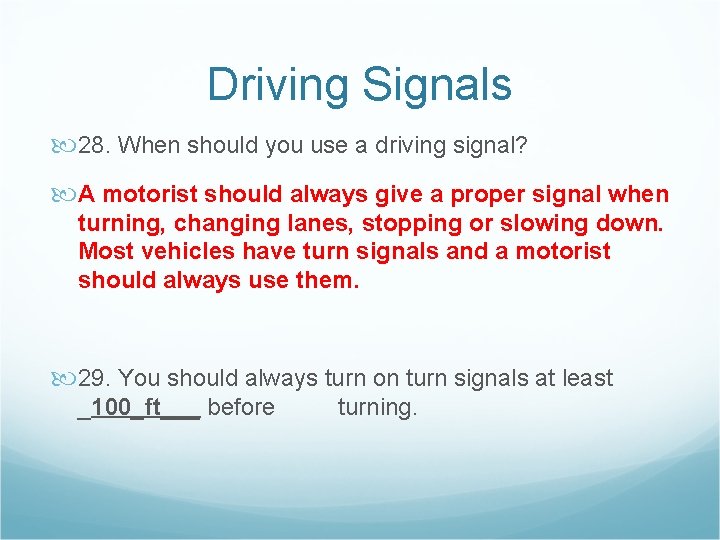 Driving Signals

28. When should you use a driving signal?

A motorist should always give a proper signal when turning, changing lanes, stopping or slowing down. Most vehicles have turn signals and a motorist should always use them.

29. You should always turn on turn signals at least _100_ft___ before turning.